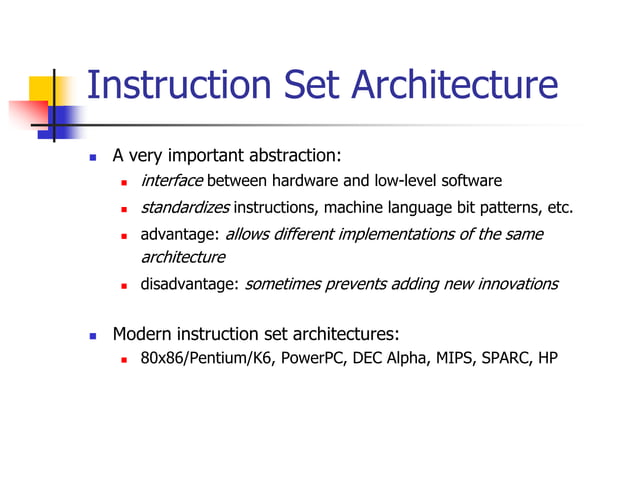 Instruction Set Architecture

- A very important abstraction:
  - interface between hardware and low-level software
  - standardizes instructions, machine language bit patterns, etc.
  - advantage: allows different implementations of the same architecture
  - disadvantage: sometimes prevents adding new innovations

- Modern instruction set architectures:
  - 80x86/Pentium/K6, PowerPC, DEC Alpha, MIPS, SPARC, HP